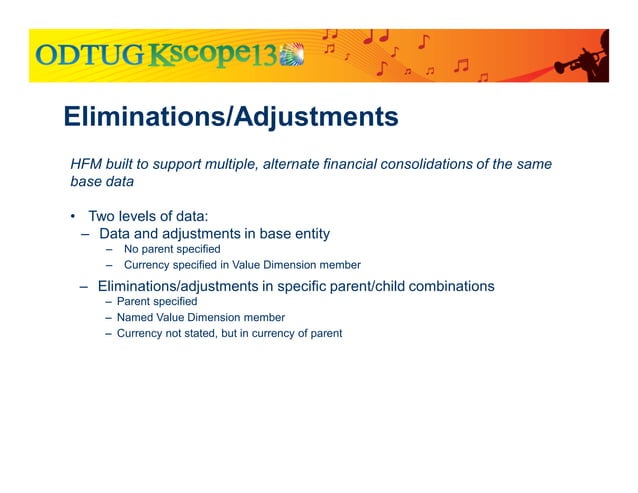 ODTUG Kscope13

Eliminations/Adjustments

HFM built to support multiple, alternate financial consolidations of the same base data

• Two levels of data:
 – Data and adjustments in base entity
  – No parent specified
  – Currency specified in Value Dimension member
 – Eliminations/adjustments in specific parent/child combinations
  – Parent specified
  – Named Value Dimension member
  – Currency not stated, but in currency of parent